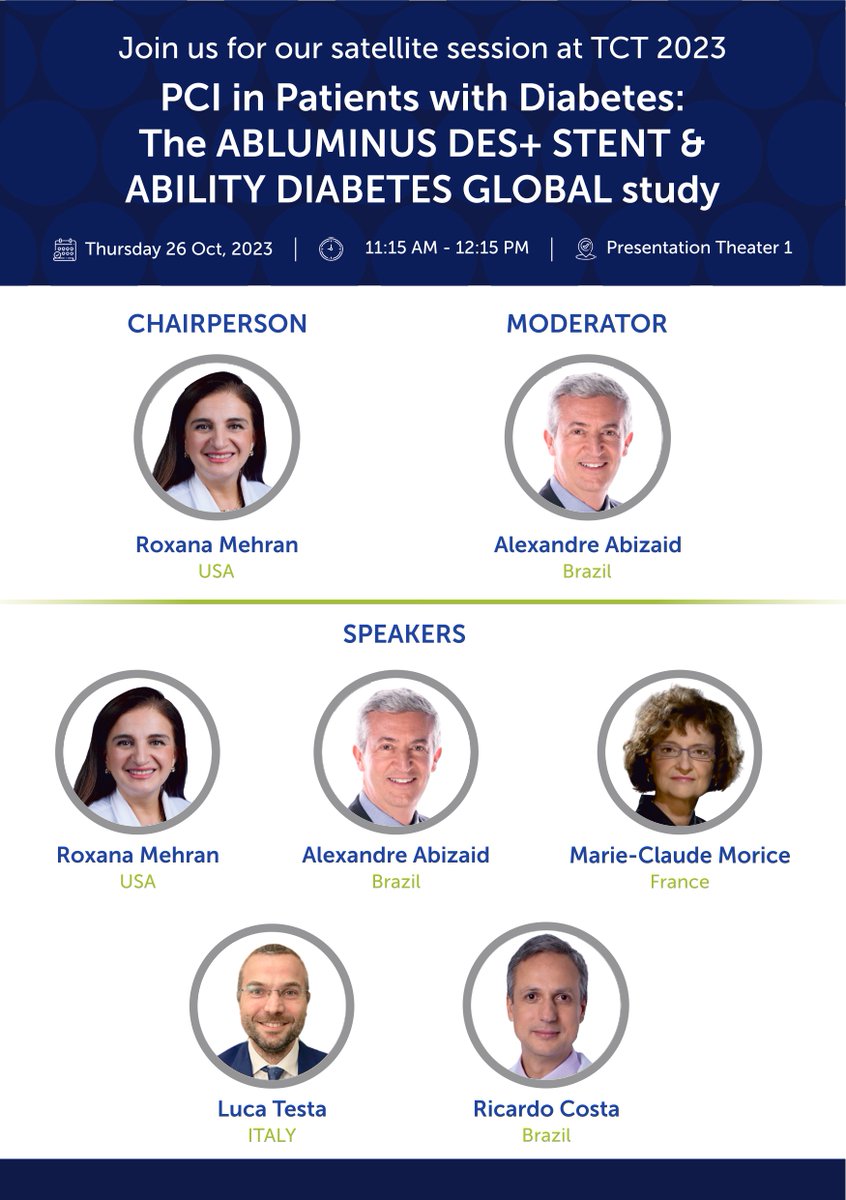 Join us for our satellite session at TCT 2023

PCI in Patients with Diabetes: The ABLUMINUS DES+ STENT & ABILITY DIABETES GLOBAL study

Thursday 26 Oct, 2023 | 11:15 AM - 12:15 PM | Presentation Theater 1

CHAIRPERSON

Roxana Mehran
USA

MODERATOR

Alexandre Abizaid
Brazil

SPEAKERS

Roxana Mehran
USA

Alexandre Abizaid
Brazil

Marie-Claude Morice
France

Luca Testa
ITALY

Ricardo Costa
Brazil